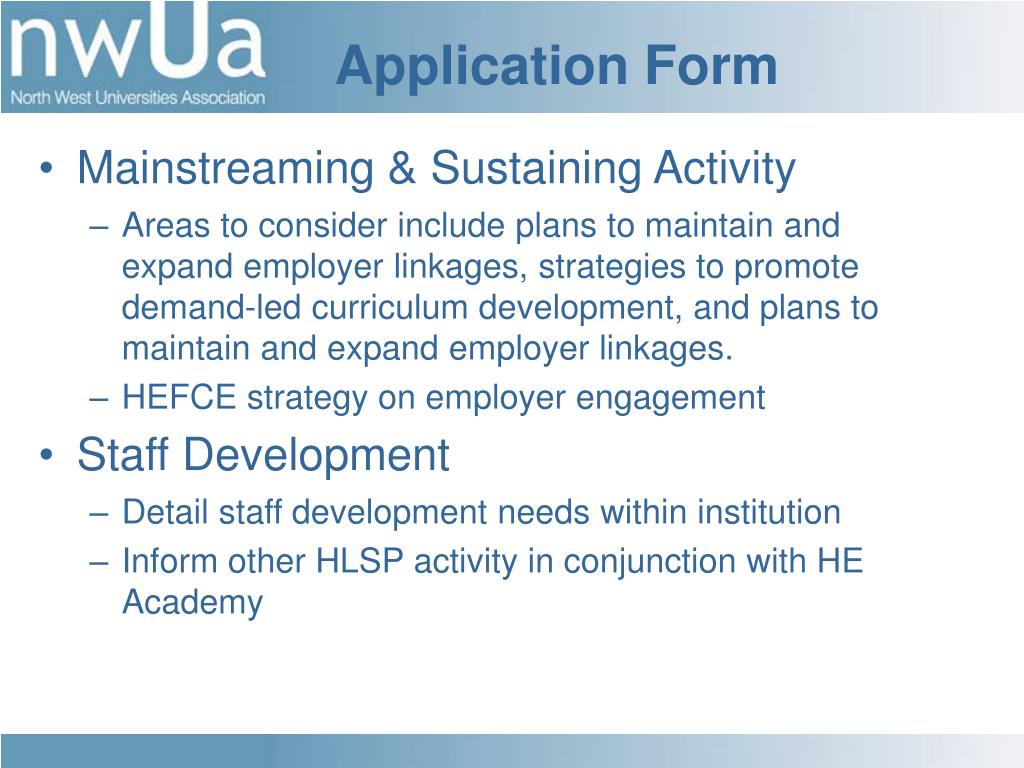 nwUa
North West Universities Association

Application Form

• Mainstreaming & Sustaining Activity
– Areas to consider include plans to maintain and expand employer linkages, strategies to promote demand-led curriculum development, and plans to maintain and expand employer linkages.
– HEFCE strategy on employer engagement
• Staff Development
– Detail staff development needs within institution
– Inform other HLSP activity in conjunction with HE Academy